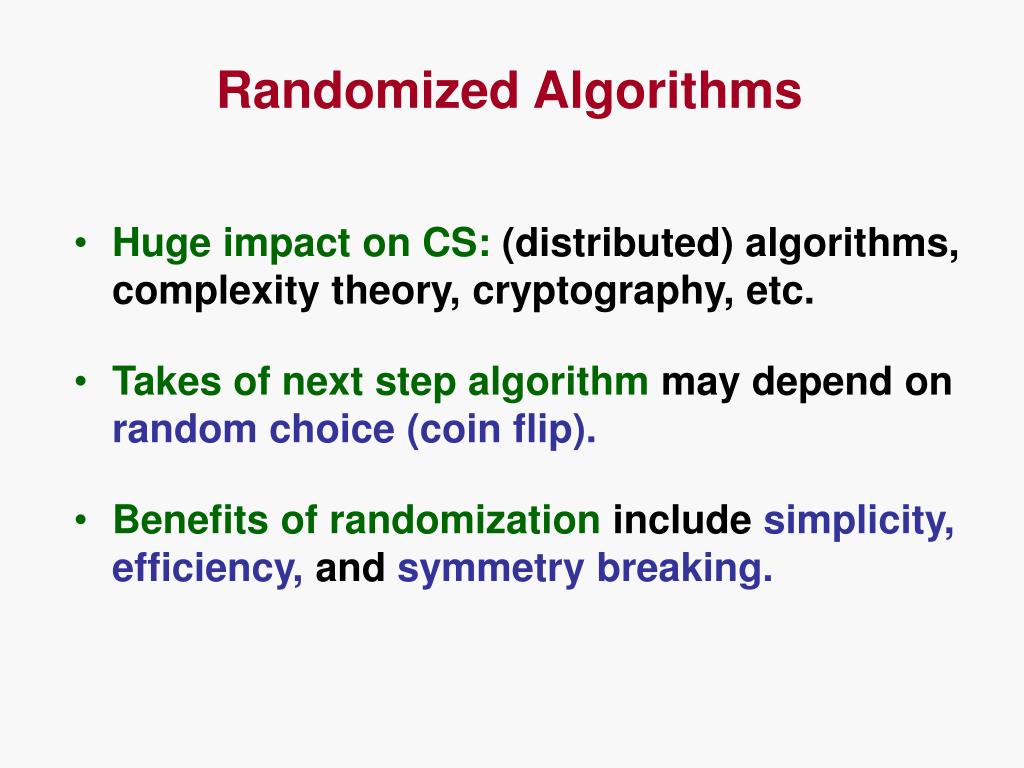 Randomized Algorithms

• Huge impact on CS: (distributed) algorithms, complexity theory, cryptography, etc.

• Takes of next step algorithm may depend on random choice (coin flip).

• Benefits of randomization include simplicity, efficiency, and symmetry breaking.